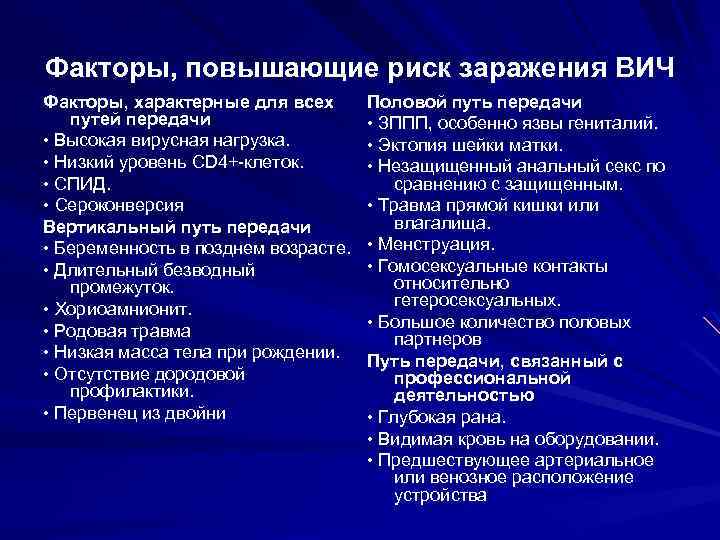 Факторы, повышающие риск заражения ВИЧ

Факторы, характерные для всех путей передачи
• Высокая вирусная нагрузка.
• Низкий уровень CD4+-клеток.
• СПИД.
• Сероконверсия
Вертикальный путь передачи
• Беременность в позднем возрасте.
• Длительный безводный промежуток.
• Хориоамнионит.
• Родовая травма
• Низкая масса тела при рождении.
• Отсутствие дородовой профилактики.
• Первенец из двойни

Половой путь передачи
• ЗППП, особенно язвы гениталий.
• Эктопия шейки матки.
• Незащищенный анальный секс по сравнению с защищенным.
• Травма прямой кишки или влагалища.
• Менструация.
• Гомосексуальные контакты относительно гетеросексуальных.
• Большое количество половых партнеров
Путь передачи, связанный с профессиональной деятельностью
• Глубокая рана.
• Видимая кровь на оборудовании.
• Предшествующее артериальное или венозное расположение устройства